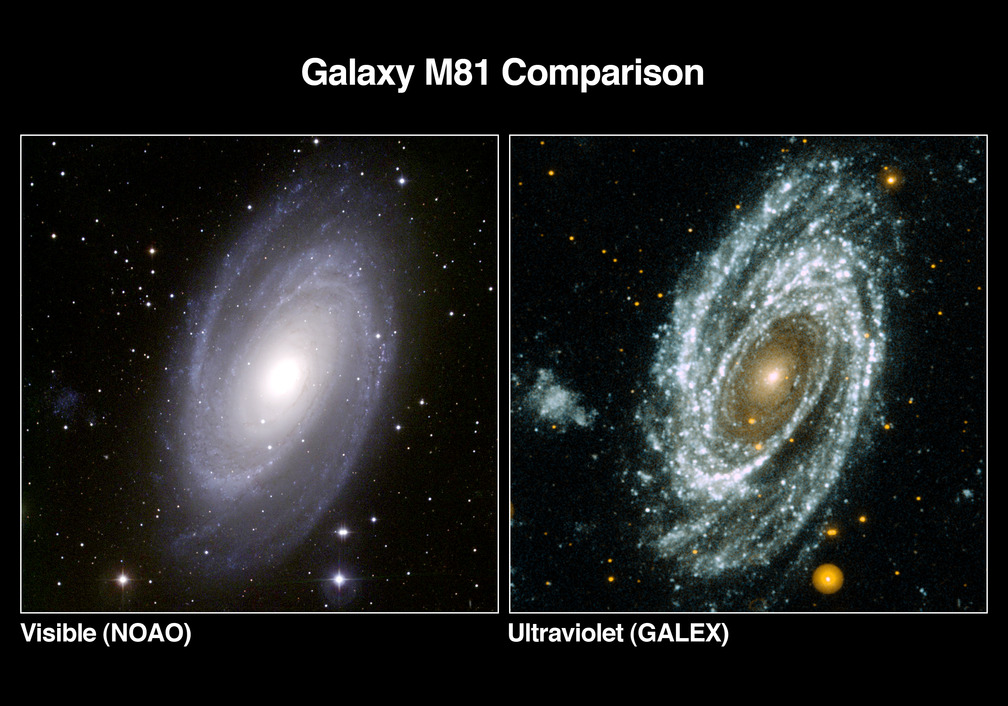 Galaxy M81 Comparison

Visible (NOAO)

Ultraviolet (GALEX)